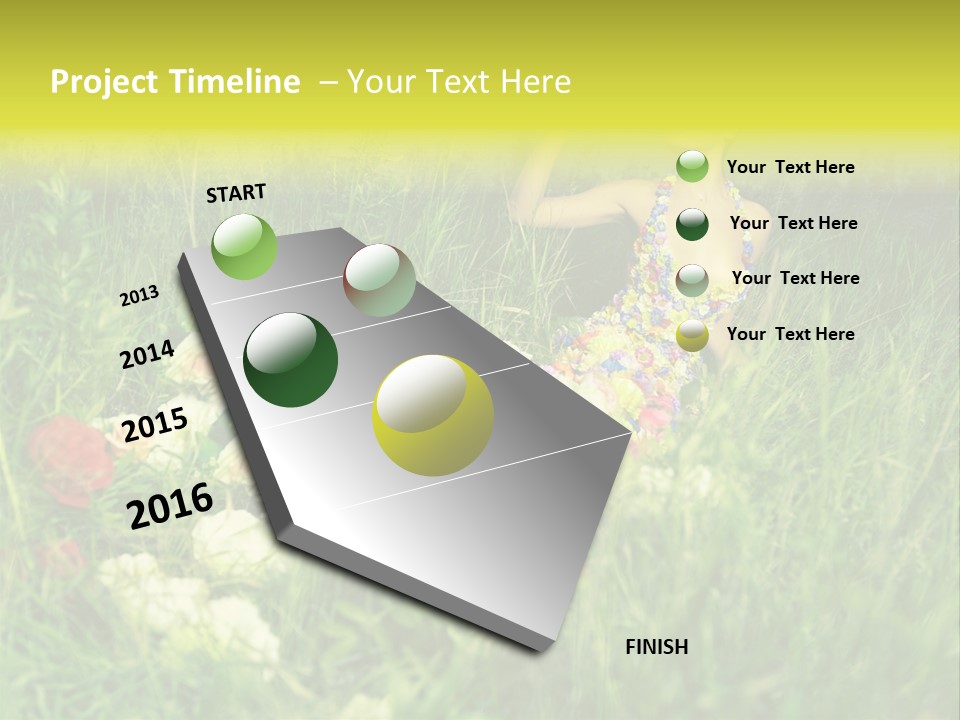 Project Timeline – Your Text Here

START

2013

2014

2015

2016

FINISH

Your Text Here

Your Text Here

Your Text Here

Your Text Here